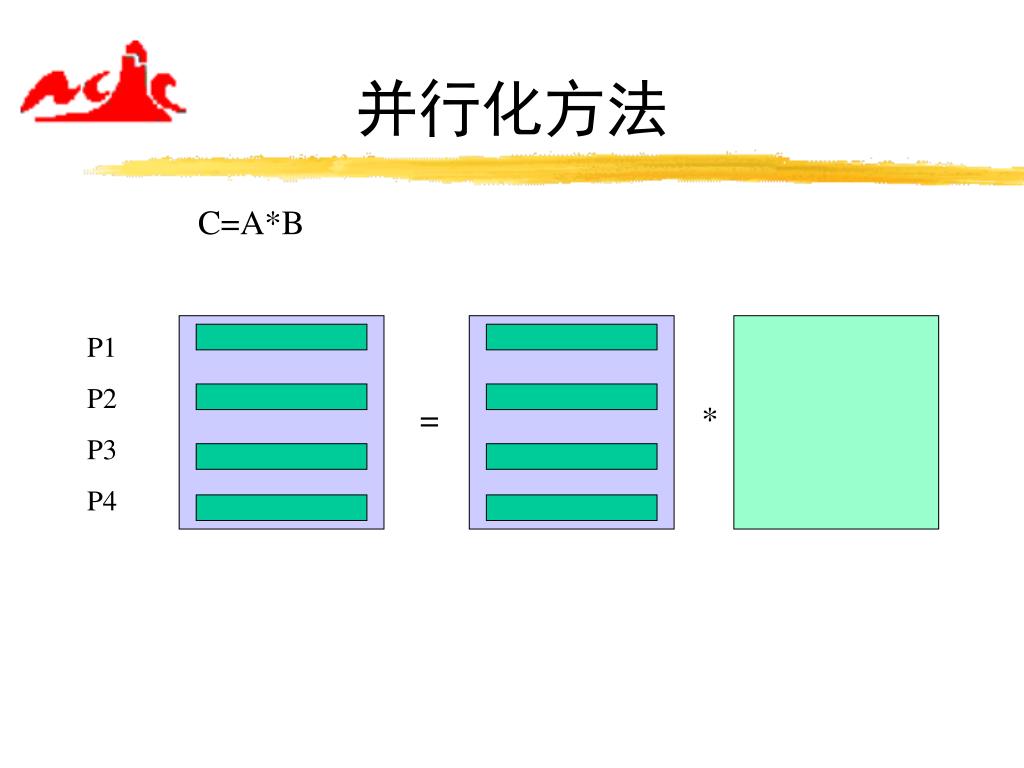 并行化方法

C=A*B

P1
P2
P3
P4

=

*